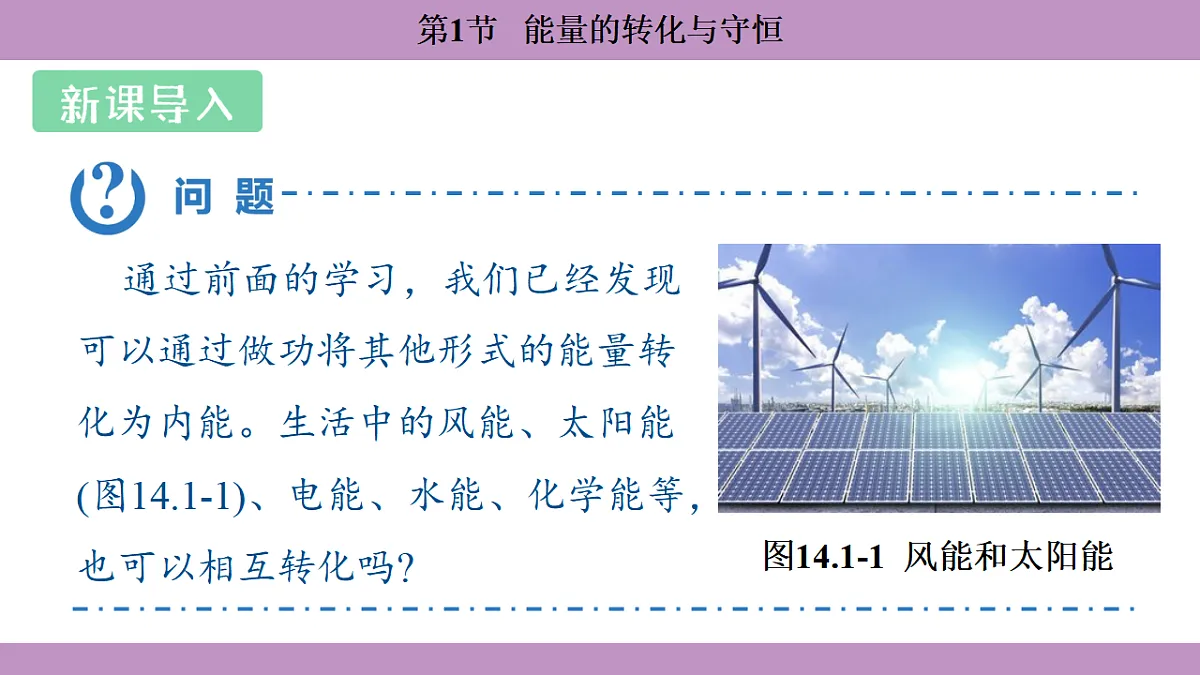 第1节　能量的转化与守恒

新课导入

问 题

通过前面的学习，我们已经发现可以通过做功将其他形式的能量转化为内能。生活中的风能、太阳能(图14.1-1)、电能、水能、化学能等，也可以相互转化吗?

图14.1-1 风能和太阳能